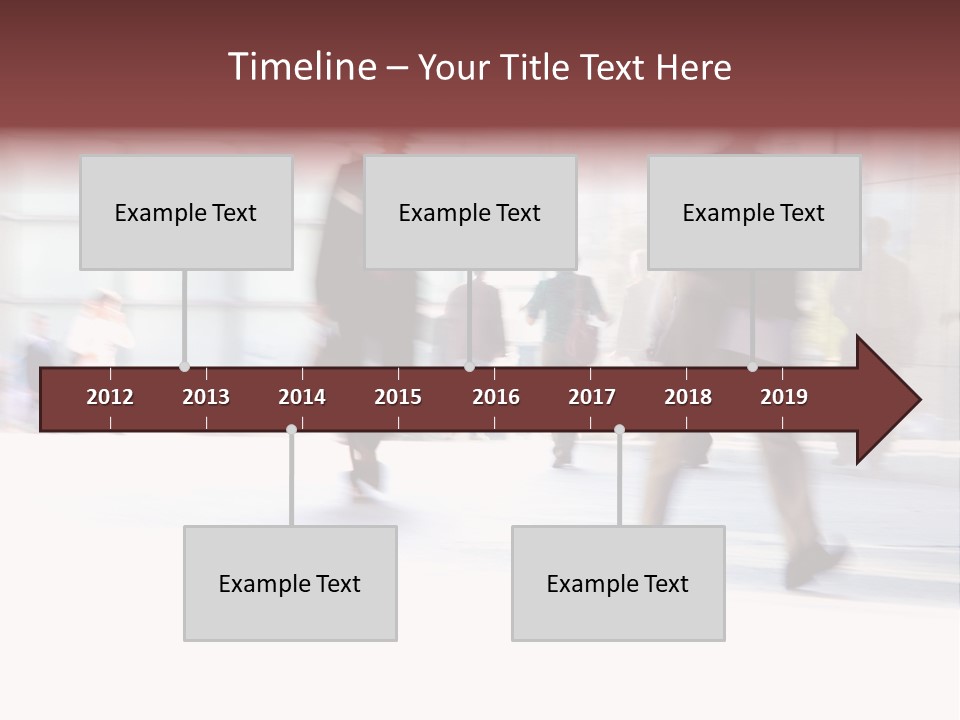 Timeline – Your Title Text Here

Example Text

Example Text

Example Text

2012 2013 2014 2015 2016 2017 2018 2019

Example Text

Example Text